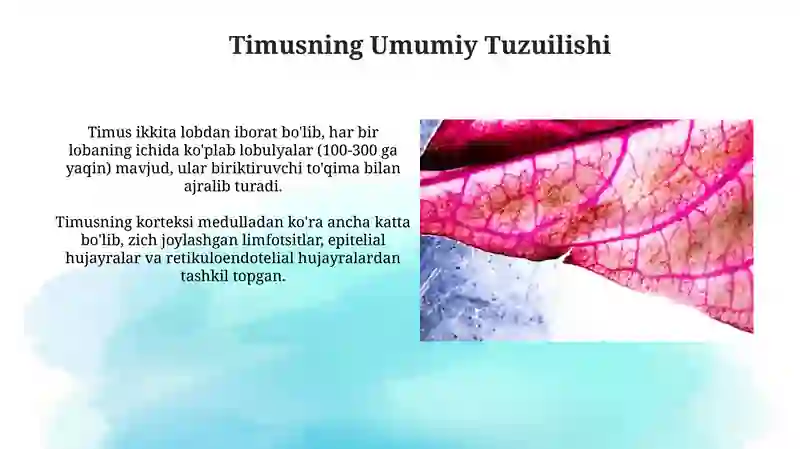 Timusning Umumiy Tuzuilishi

Timus ikkita lobdan iborat bo'lib, har bir lobaning ichida ko'plab lobulyalar (100-300 ga yaqin) mavjud, ular biriktiruvchi to'qima bilan ajralib turadi.

Timusning korteksi medulladan ko'ra ancha katta bo'lib, zich joylashgan limfotsitlar, epitelial hujayralar va retikuloendotelial hujayralardan tashkil topgan.